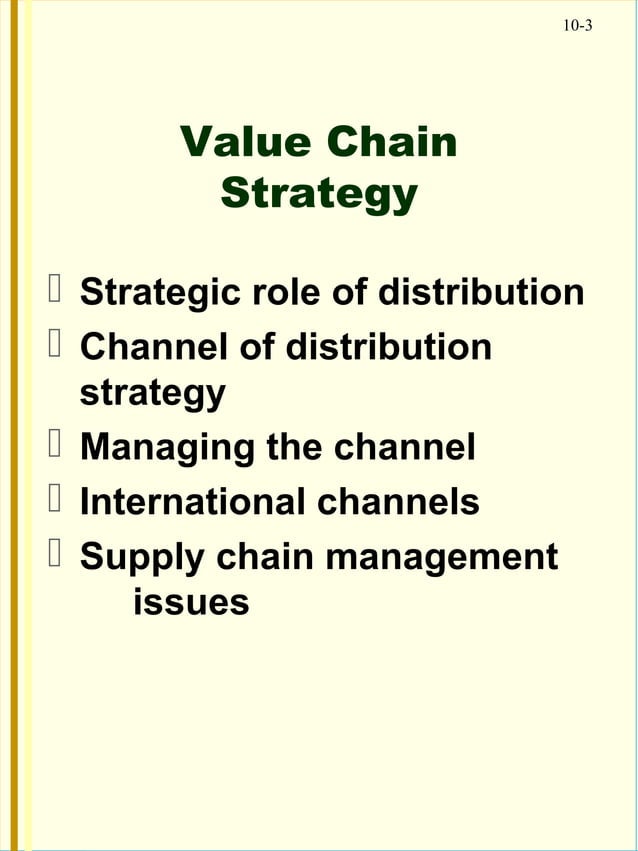 10-3

Value Chain Strategy

- Strategic role of distribution
- Channel of distribution strategy
- Managing the channel
- International channels
- Supply chain management issues